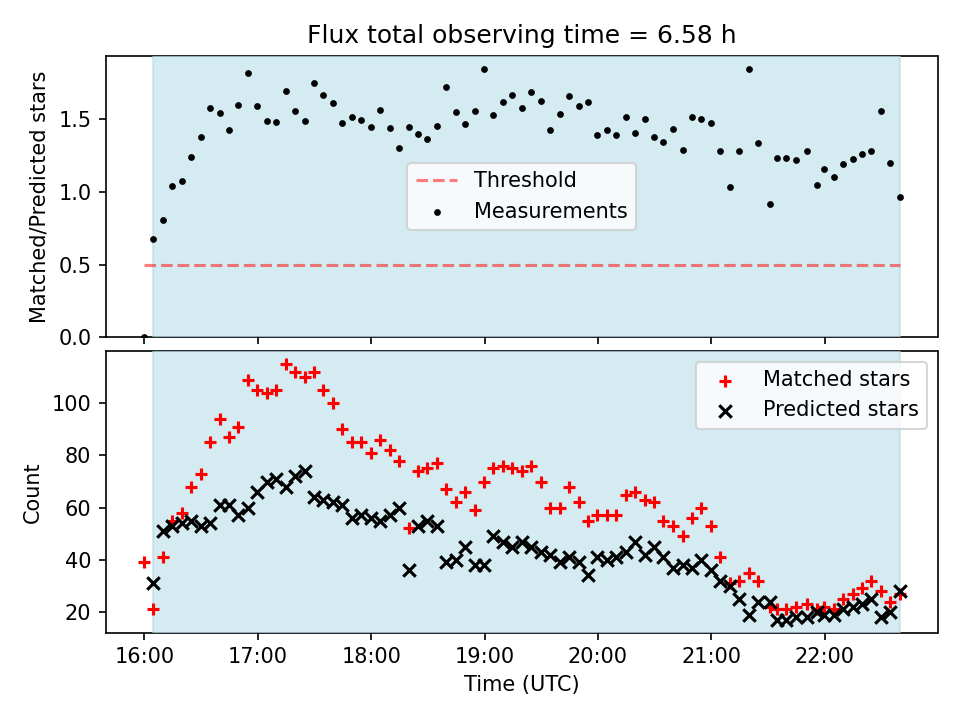 Flux total observing time = 6.58 h

Matched/Predicted stars

1.5
1.0
0.5
0.0

Threshold
Measurements

Count

100
80
60
40
20

Matched stars
Predicted stars

16:00
17:00
18:00
19:00
20:00
21:00
22:00

Time (UTC)